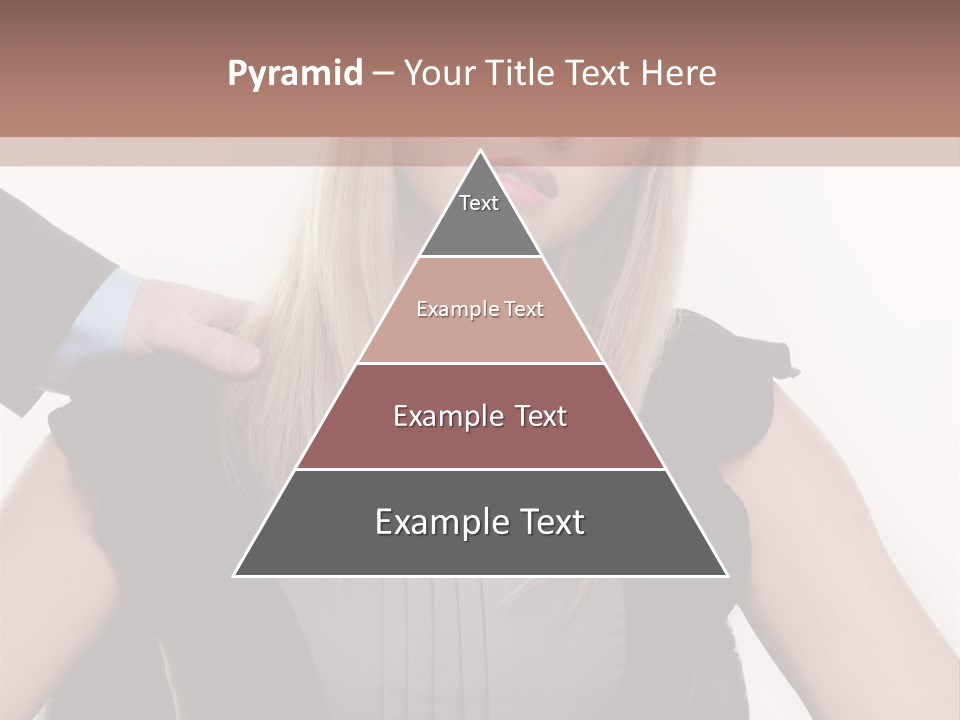 Pyramid – Your Title Text Here

Text

Example Text

Example Text

Example Text